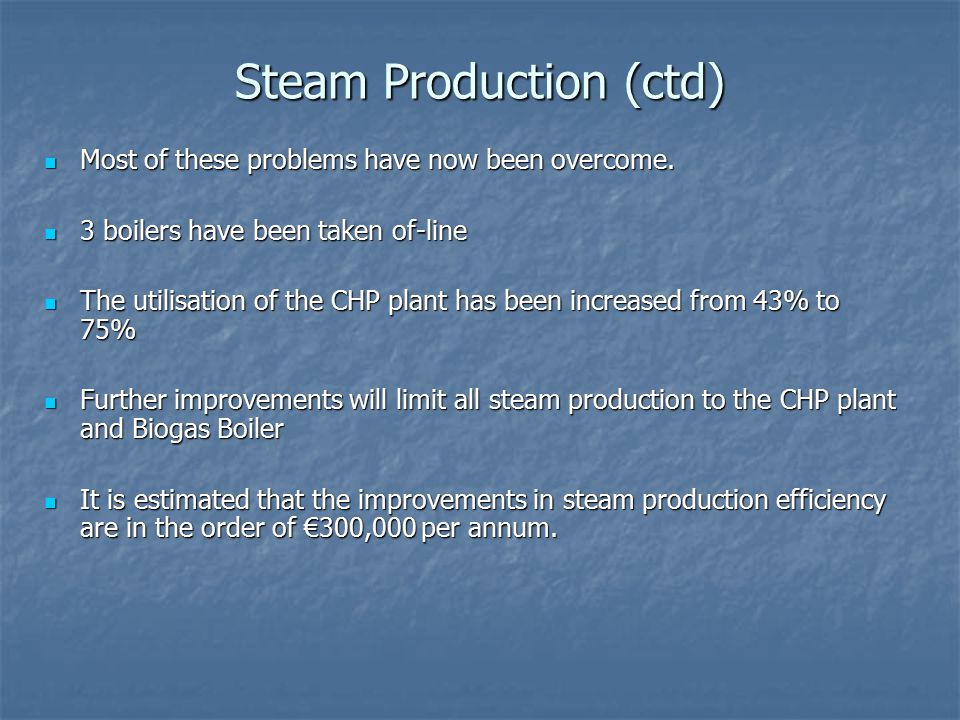 Steam Production (ctd)

- Most of these problems have now been overcome.

- 3 boilers have been taken of-line

- The utilisation of the CHP plant has been increased from 43% to 75%

- Further improvements will limit all steam production to the CHP plant and Biogas Boiler

- It is estimated that the improvements in steam production efficiency are in the order of €300,000 per annum.